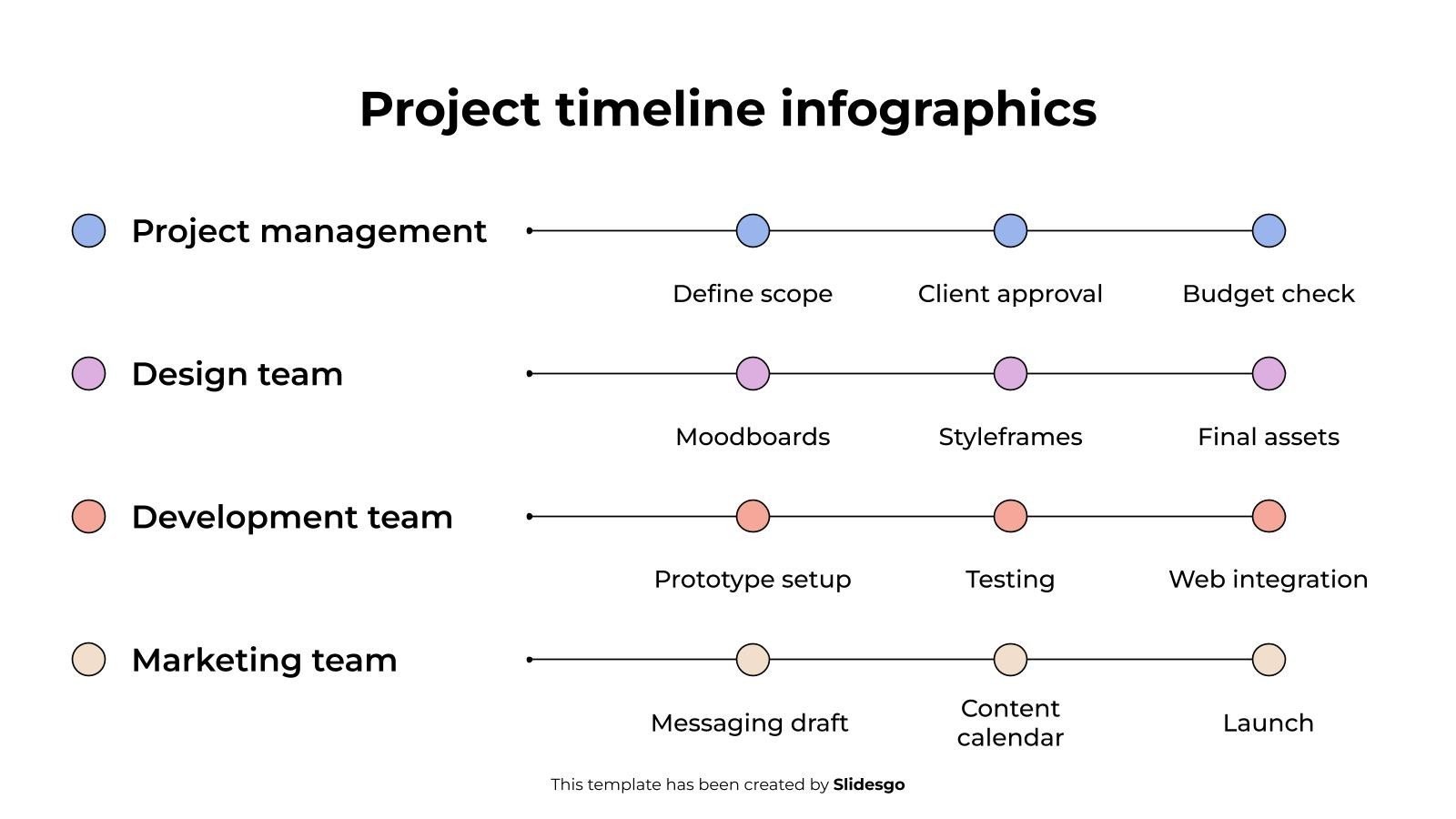 Project timeline infographics

Project management

Define scope

Client approval

Budget check

Design team

Moodboards

Styleframes

Final assets

Development team

Prototype setup

Testing

Web integration

Marketing team

Messaging draft

Content calendar

Launch

This template has been created by Slidesgo